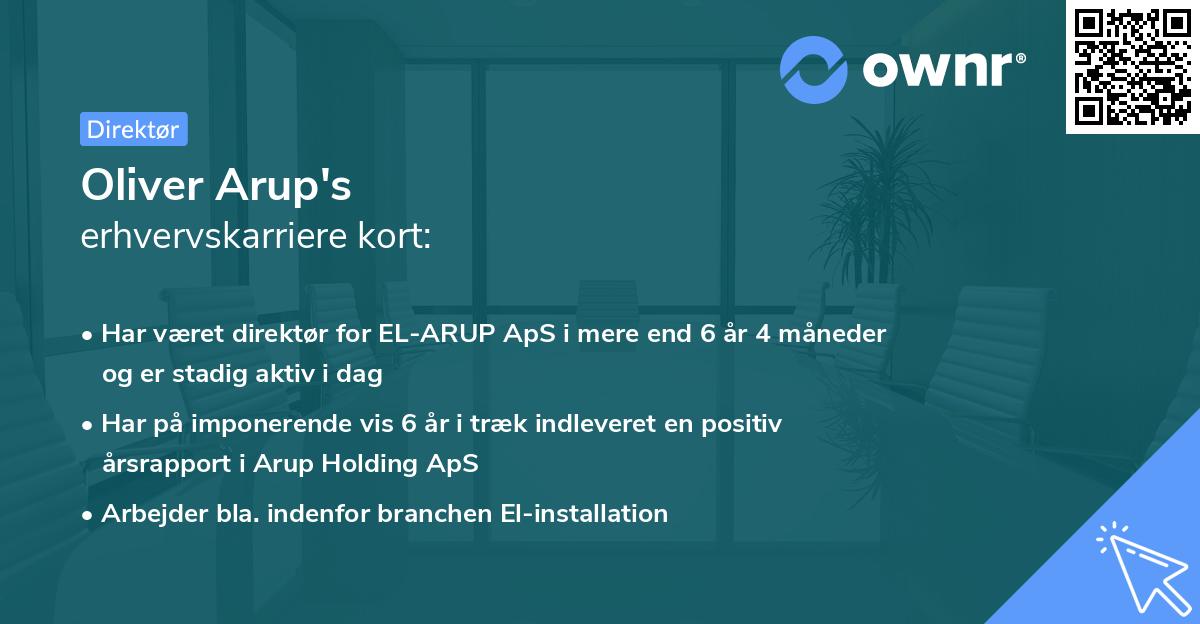 ownr®

Direktør

Oliver Arup's
erhvervskarriere kort:

• Har været direktør for EL-ARUP ApS i mere end 6 år 4 måneder og er stadig aktiv i dag

• Har på imponerende vis 6 år i træk indleveret en positiv årsrapport i Arup Holding ApS

• Arbejder bla. indenfor branchen El-installation